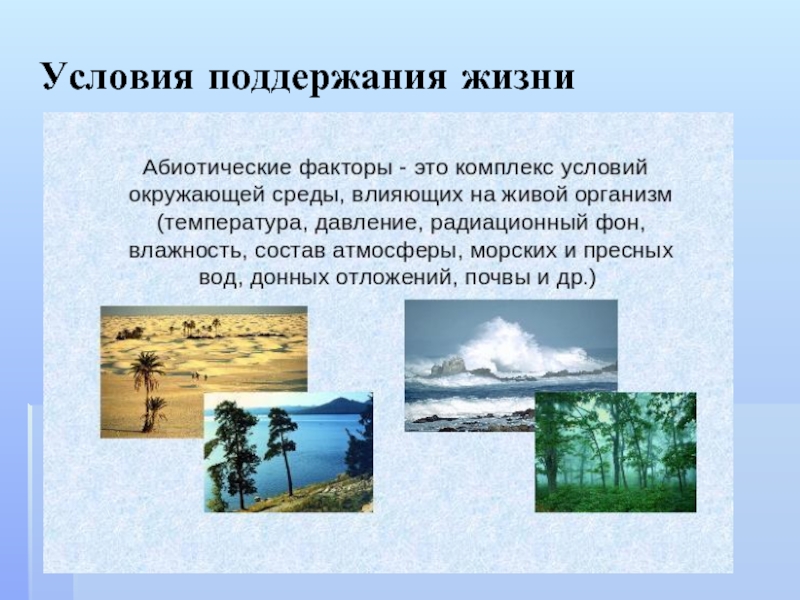 Условия поддержания жизни

Абиотические факторы - это комплекс условий окружающей среды, влияющих на живой организм (температура, давление, радиационный фон, влажность, состав атмосферы, морских и пресных вод, донных отложений, почвы и др.)